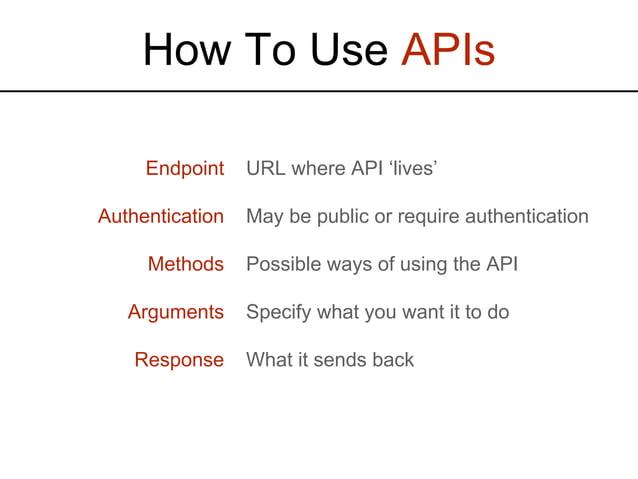 How To Use APIs

Endpoint URL where API ‘lives’

Authentication May be public or require authentication

Methods Possible ways of using the API

Arguments Specify what you want it to do

Response What it sends back